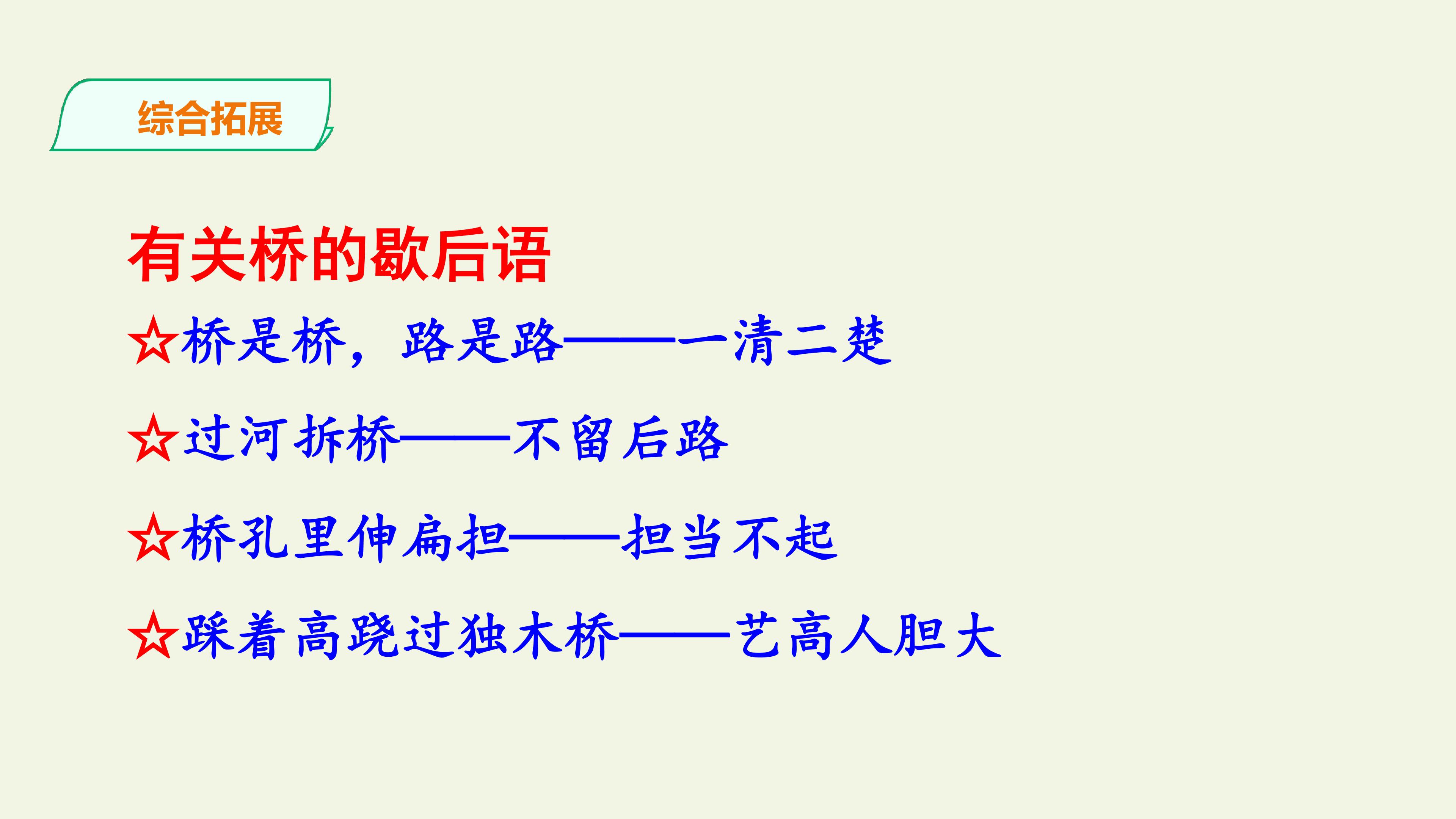 综合拓展

有关桥的歇后语

☆桥是桥，路是路——一清二楚

☆过河拆桥——不留后路

☆桥孔里伸扁担——担当不起

☆踩着高跷过独木桥——艺高人胆大